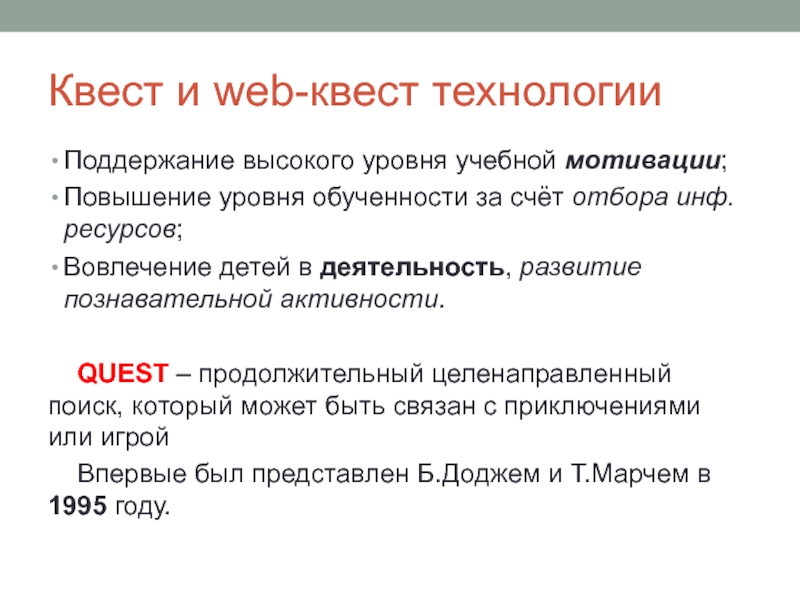 Квест и web-квест технологии

• Поддержание высокого уровня учебной мотивации;
• Повышение уровня обученности за счёт отбора инф. ресурсов;
• Вовлечение детей в деятельность, развитие познавательной активности.

QUEST – продолжительный целенаправленный поиск, который может быть связан с приключениями или игрой

Впервые был представлен Б.Доджем и Т.Марчем в 1995 году.